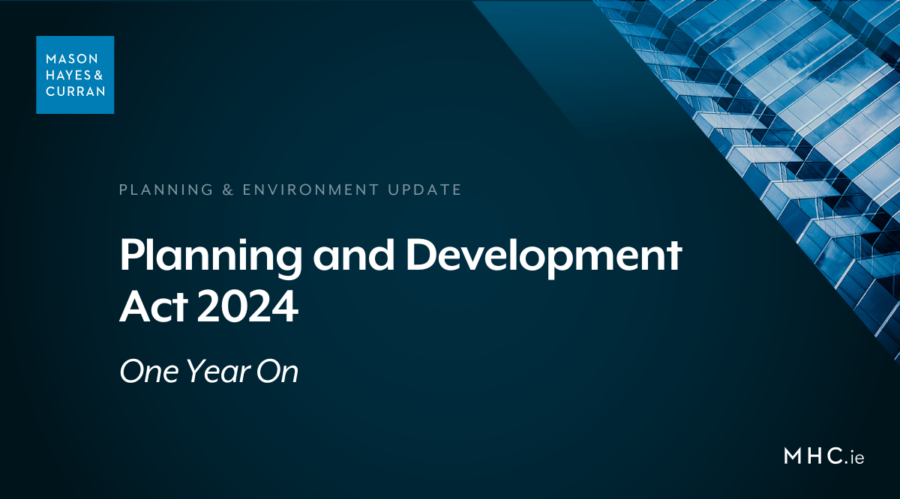 MASON HAYES & CURRAN

PLANNING & ENVIRONMENT UPDATE

Planning and Development Act 2024

One Year On

MHC.ie